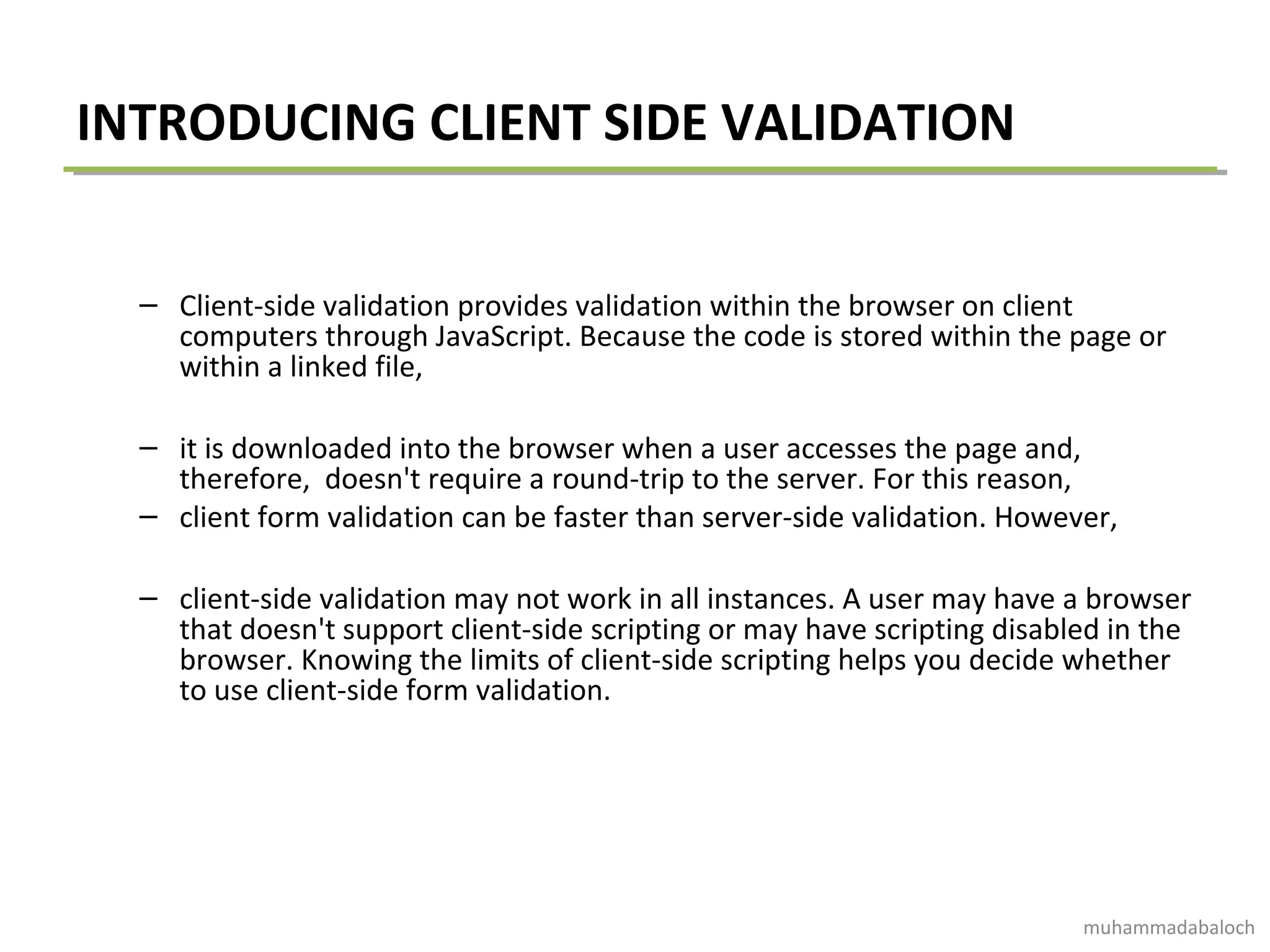 INTRODUCING CLIENT SIDE VALIDATION

– Client-side validation provides validation within the browser on client computers through JavaScript. Because the code is stored within the page or within a linked file,

– it is downloaded into the browser when a user accesses the page and, therefore,  doesn't require a round-trip to the server. For this reason,
– client form validation can be faster than server-side validation. However,

– client-side validation may not work in all instances. A user may have a browser that doesn't support client-side scripting or may have scripting disabled in the browser. Knowing the limits of client-side scripting helps you decide whether to use client-side form validation.

muhammadabaloch